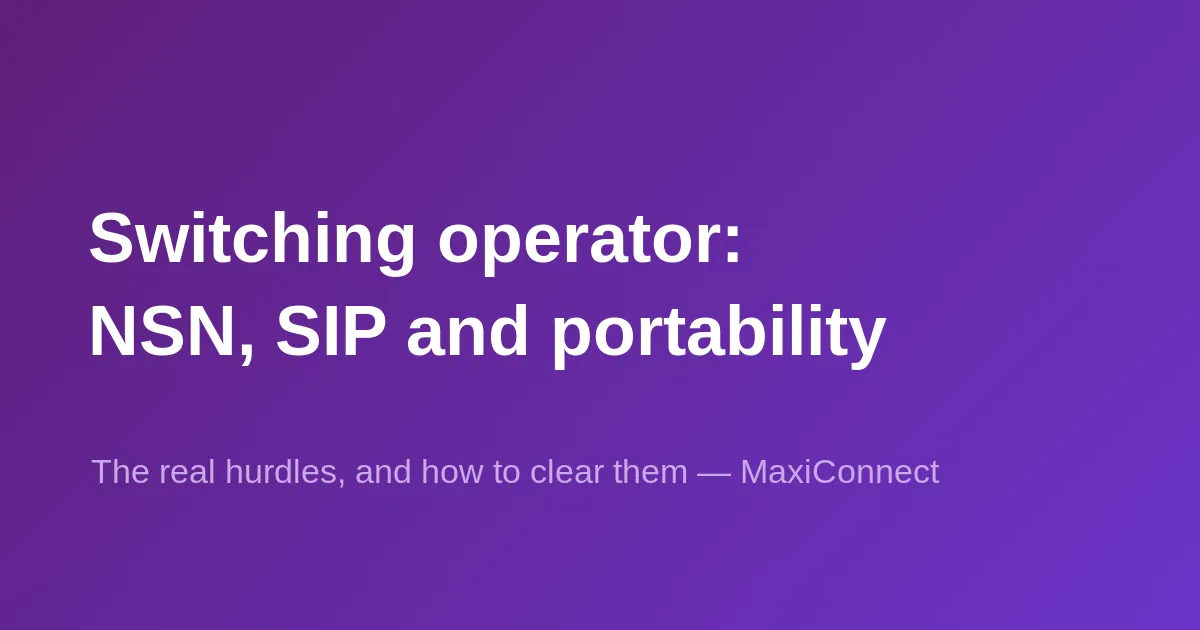 Switching operator:
NSN, SIP and portability

The real hurdles, and how to clear them — MaxiConnect